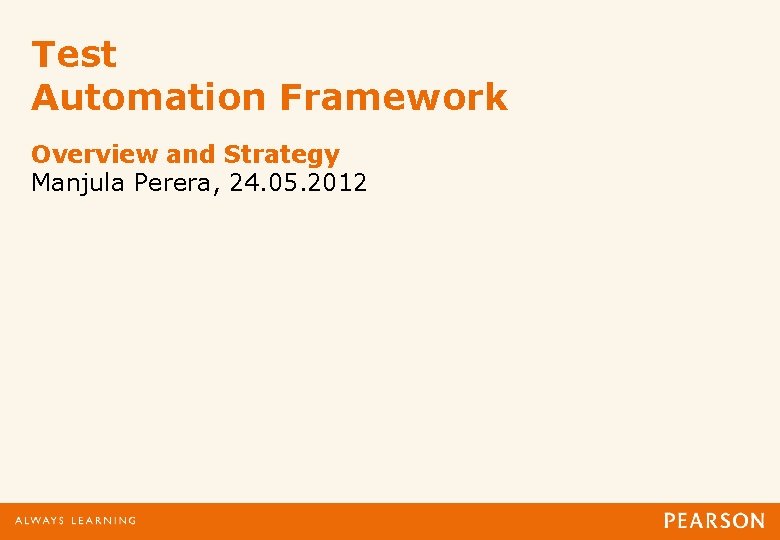 Test
Automation Framework

Overview and Strategy
Manjula Perera, 24.05.2012

ALWAYS LEARNING

PEARSON